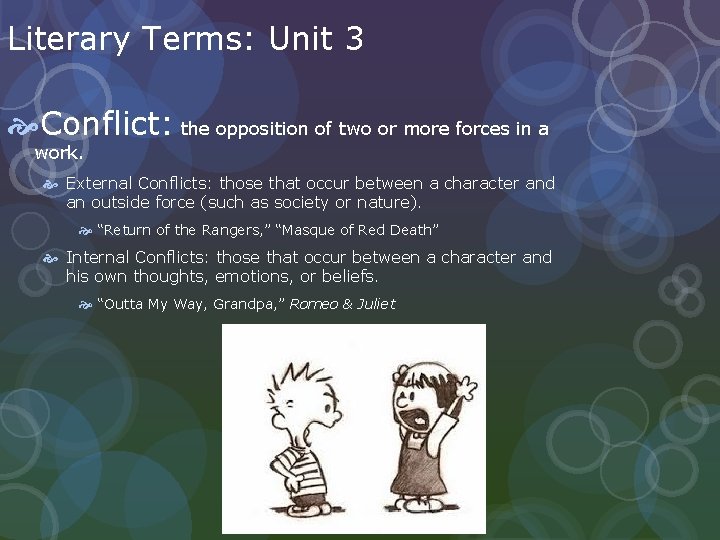 Literary Terms: Unit 3

Conflict: the opposition of two or more forces in a work.

External Conflicts: those that occur between a character and an outside force (such as society or nature).

"Return of the Rangers," "Masque of Red Death"

Internal Conflicts: those that occur between a character and his own thoughts, emotions, or beliefs.

"Outta My Way, Grandpa," Romeo & Juliet